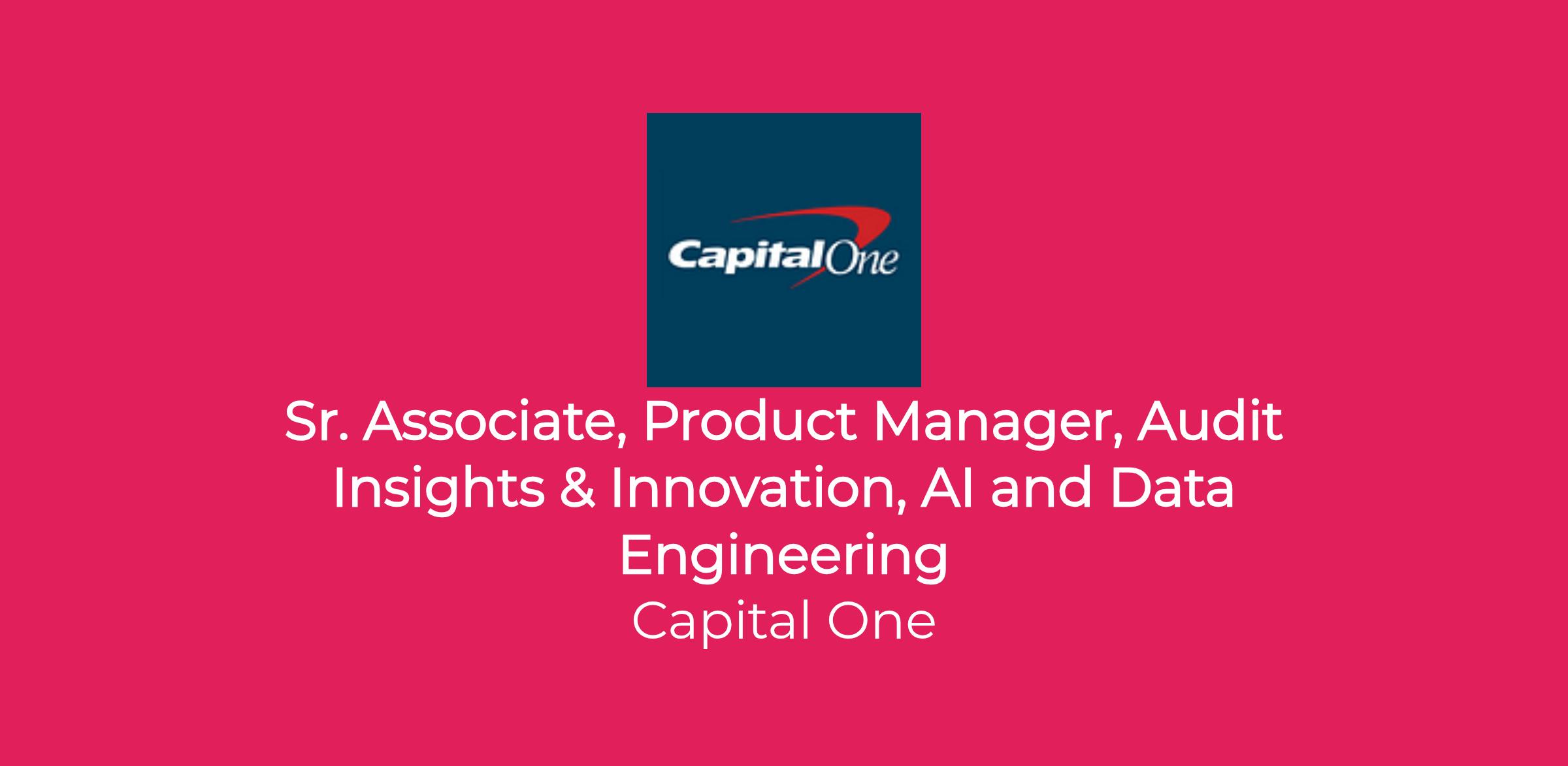 CapitalOne

Sr. Associate, Product Manager, Audit Insights & Innovation, AI and Data Engineering

Capital One